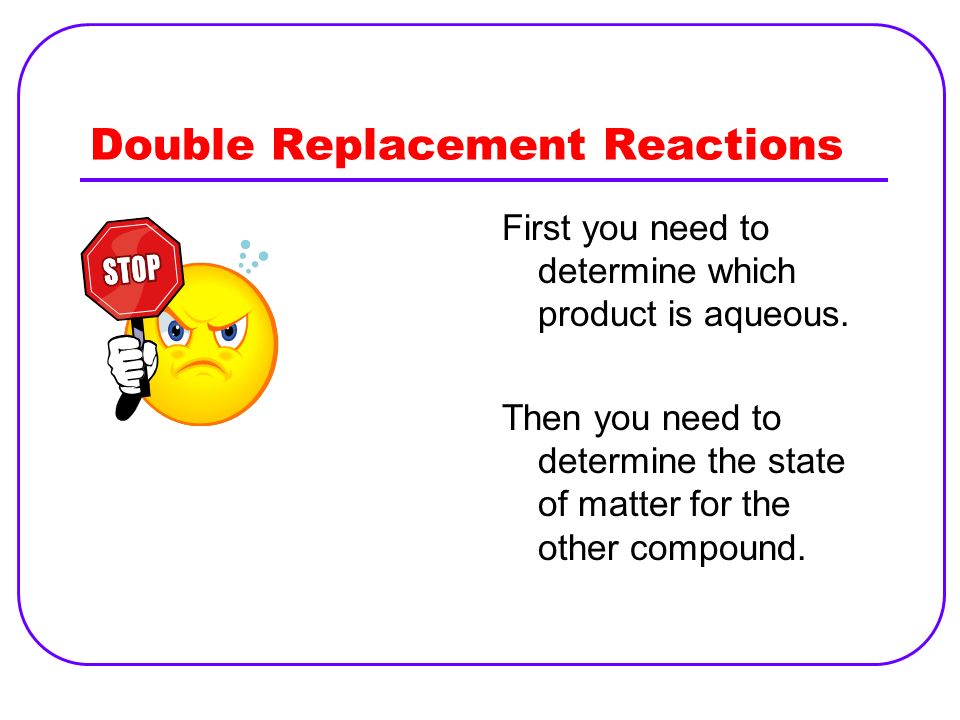 Double Replacement Reactions

STOP

First you need to determine which product is aqueous.

Then you need to determine the state of matter for the other compound.